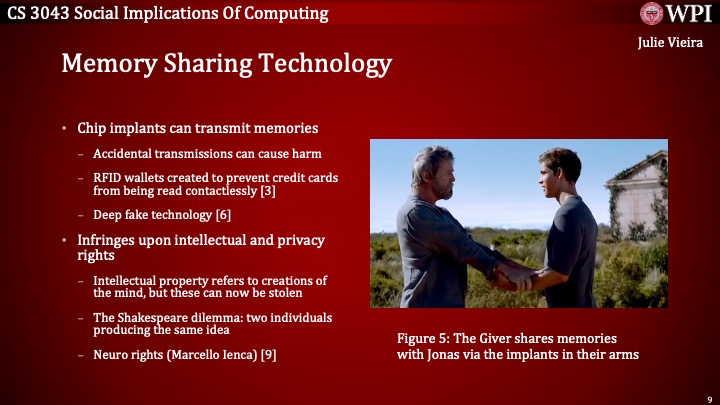 CS 3043 Social Implications Of Computing

WPI

Julie Vieira

Memory Sharing Technology

• Chip implants can transmit memories
– Accidental transmissions can cause harm
– RFID wallets created to prevent credit cards from being read contactlessly [3]
– Deep fake technology [6]
• Infringes upon intellectual and privacy rights
– Intellectual property refers to creations of the mind, but these can now be stolen
– The Shakespeare dilemma: two individuals producing the same idea
– Neuro rights (Marcello Ienca) [9]

Figure 5: The Giver shares memories with Jonas via the implants in their arms

9